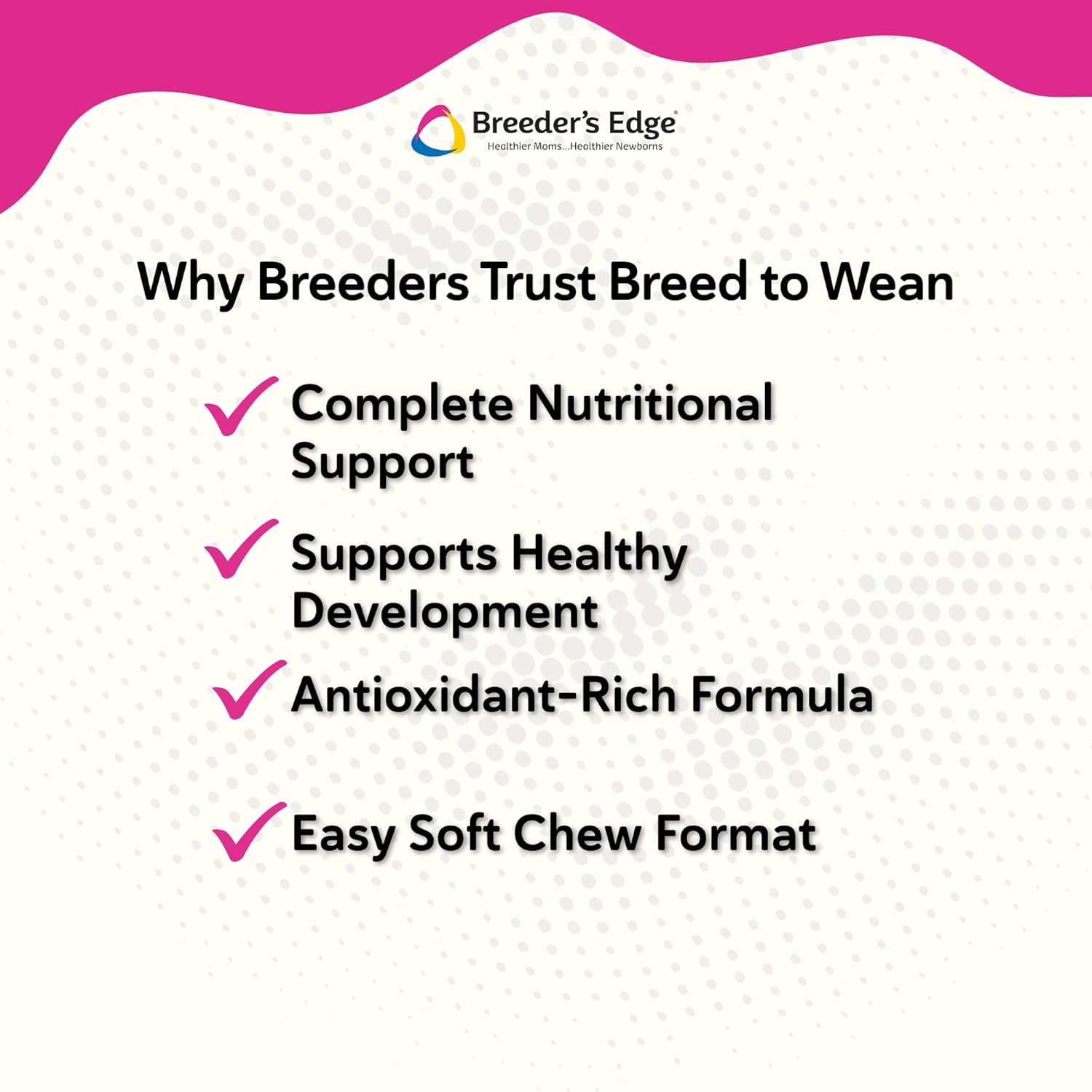 Breeder's Edge®
Healthier Moms...Healthier Newborns

Why Breeders Trust Breed to Wean

✓ Complete Nutritional Support

✓ Supports Healthy Development

✓ Antioxidant-Rich Formula

✓ Easy Soft Chew Format